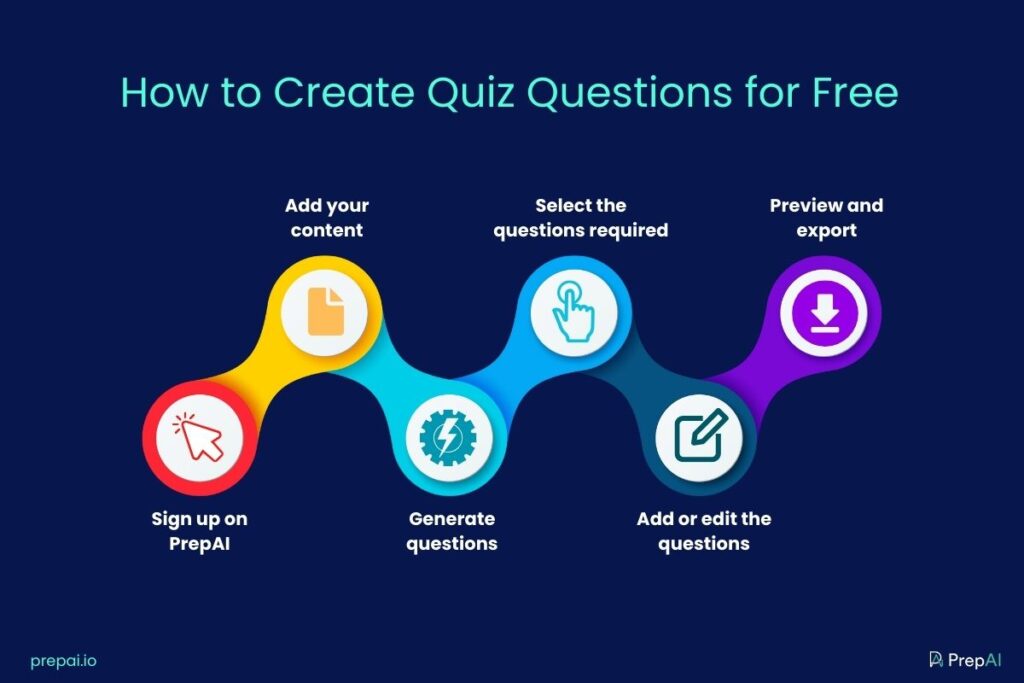 How to Create Quiz Questions for Free

Sign up on PrepAI

Add your content

Generate questions

Select the questions required

Add or edit the questions

Preview and export

prepai.io

PrepAI